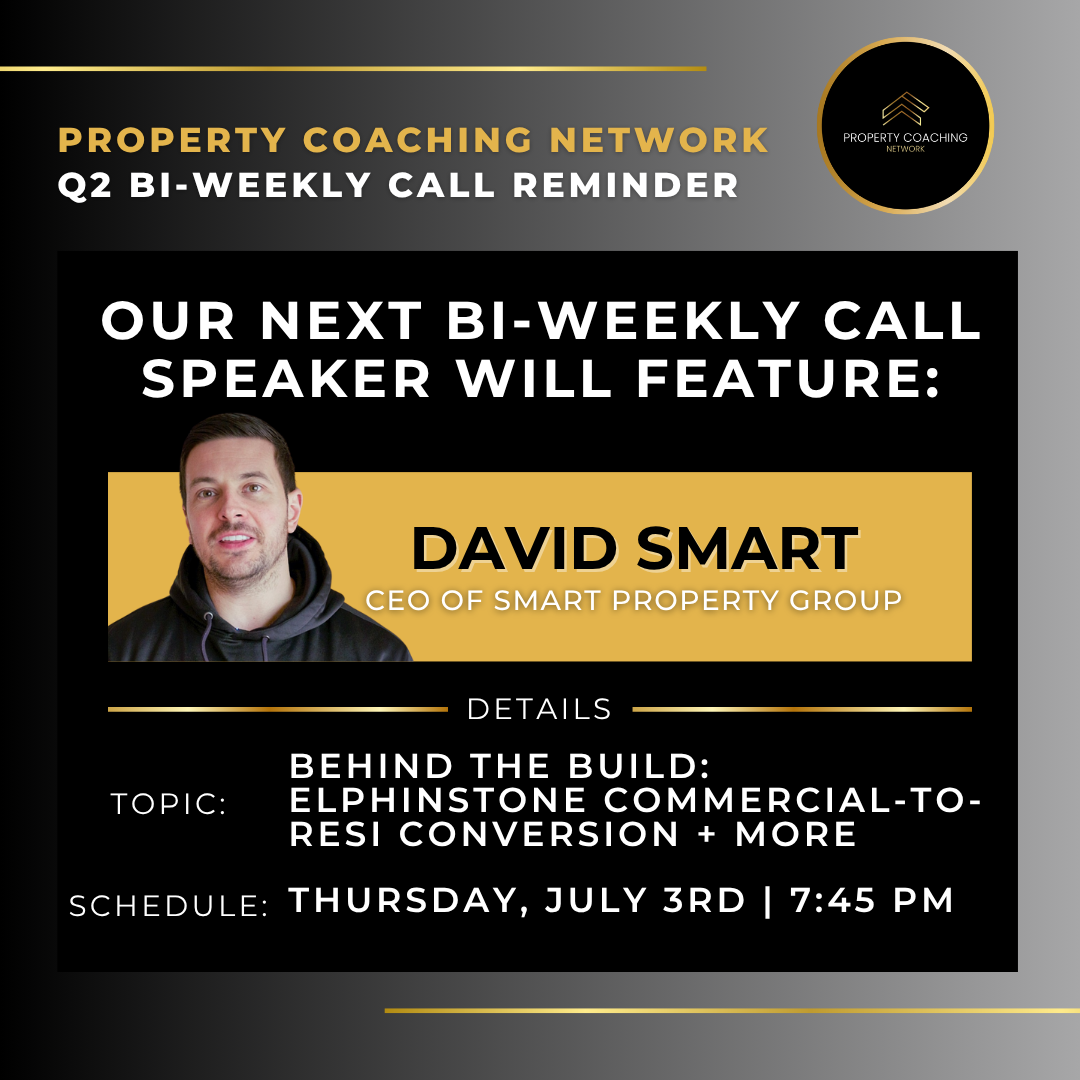 PROPERTY COACHING NETWORK
Q2 BI-WEEKLY CALL REMINDER

PROPERTY COACHING
NETWORK

OUR NEXT BI-WEEKLY CALL SPEAKER WILL FEATURE:

DAVID SMART
CEO OF SMART PROPERTY GROUP

DETAILS

TOPIC: BEHIND THE BUILD: ELPHINSTONE COMMERCIAL-TO-RESI CONVERSION + MORE

SCHEDULE: THURSDAY, JULY 3RD | 7:45 PM